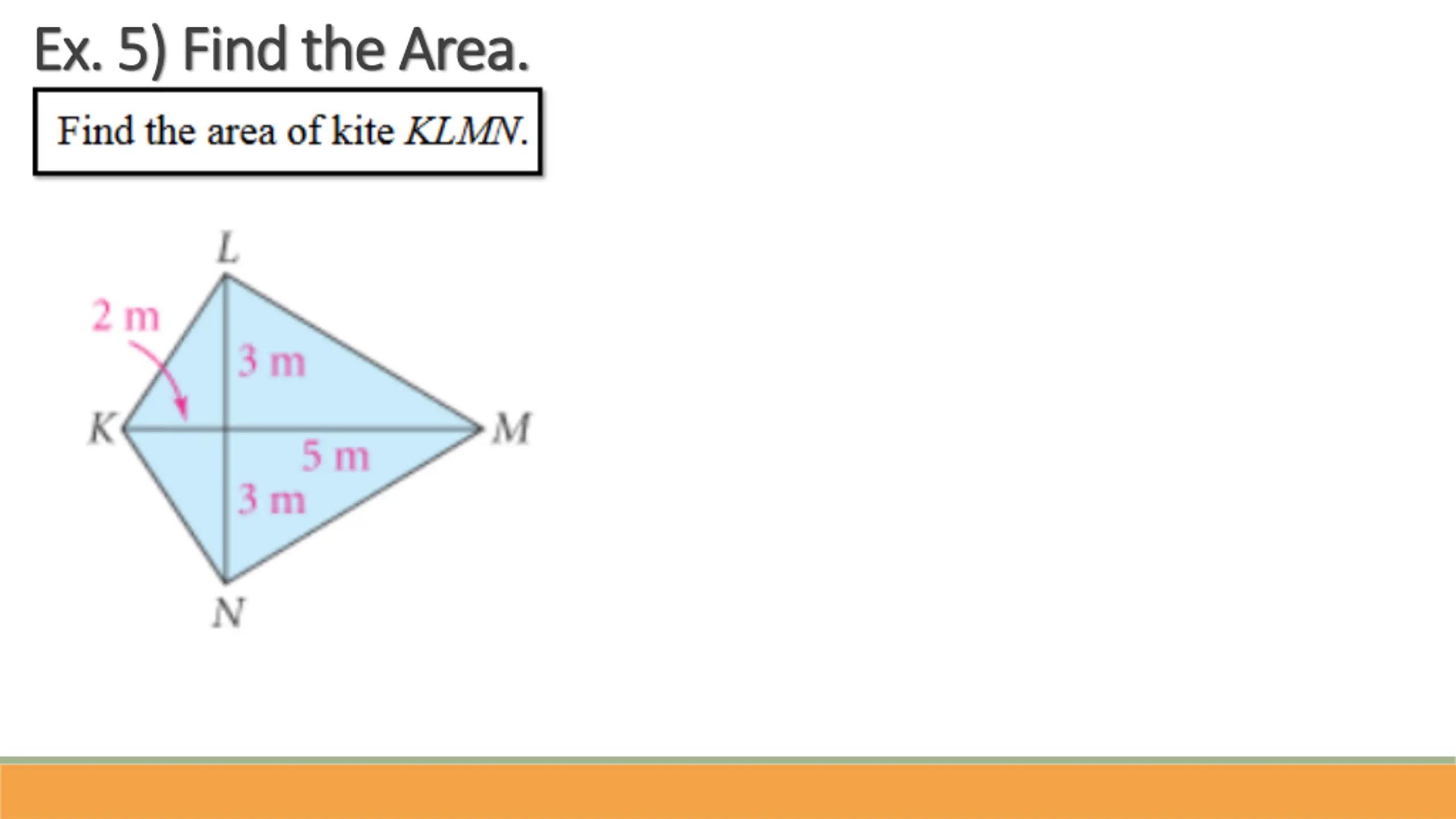 Ex. 5) Find the Area.

Find the area of kite $KLMN$.

L
2 m
3 m
K
M
5 m
3 m
N